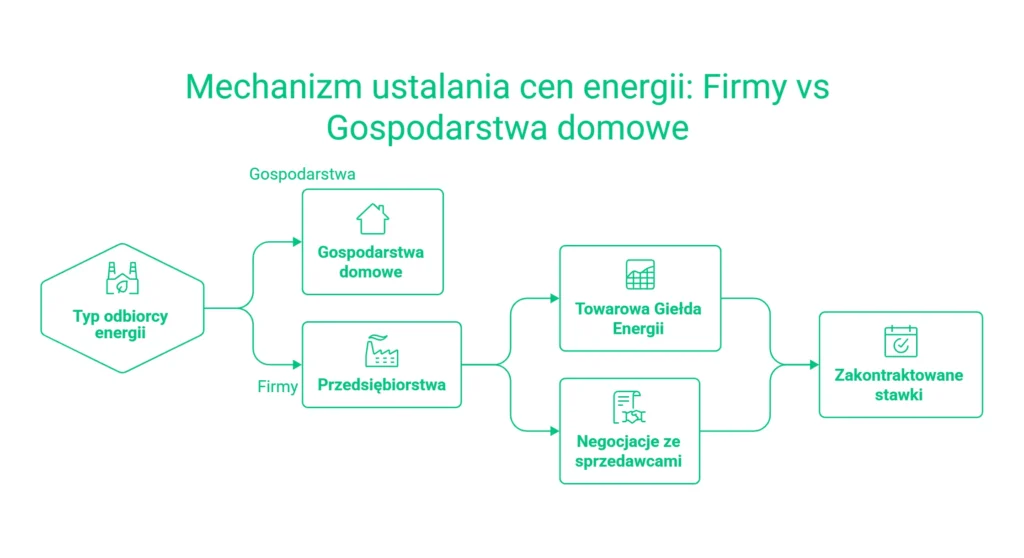 Mechanizm ustalania cen energii: Firmy vs Gospodarstwa domowe

Typ odbiorcy energii

Gospodarstwa

Gospodarstwa domowe

Firmy

Przedsiębiorstwa

Towarowa Giełda Energii

Negocjacje ze sprzedawcami

Zakontraktowane stawki